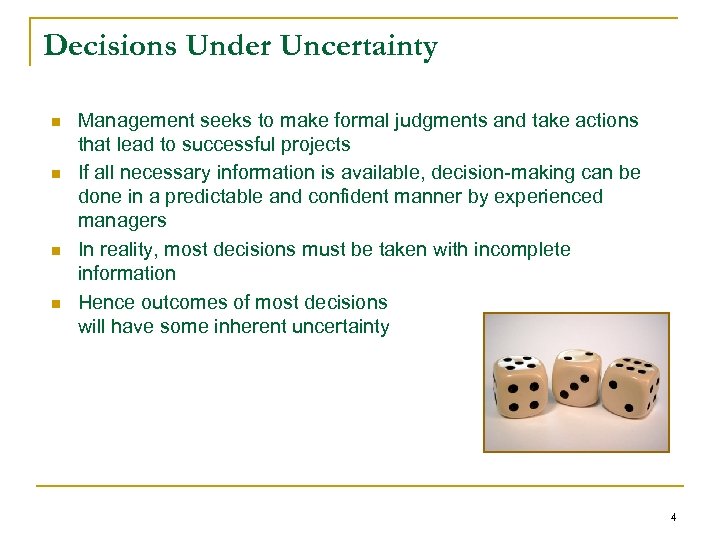 Decisions Under Uncertainty

- Management seeks to make formal judgments and take actions that lead to successful projects
- If all necessary information is available, decision-making can be done in a predictable and confident manner by experienced managers
- In reality, most decisions must be taken with incomplete information
- Hence outcomes of most decisions will have some inherent uncertainty

4